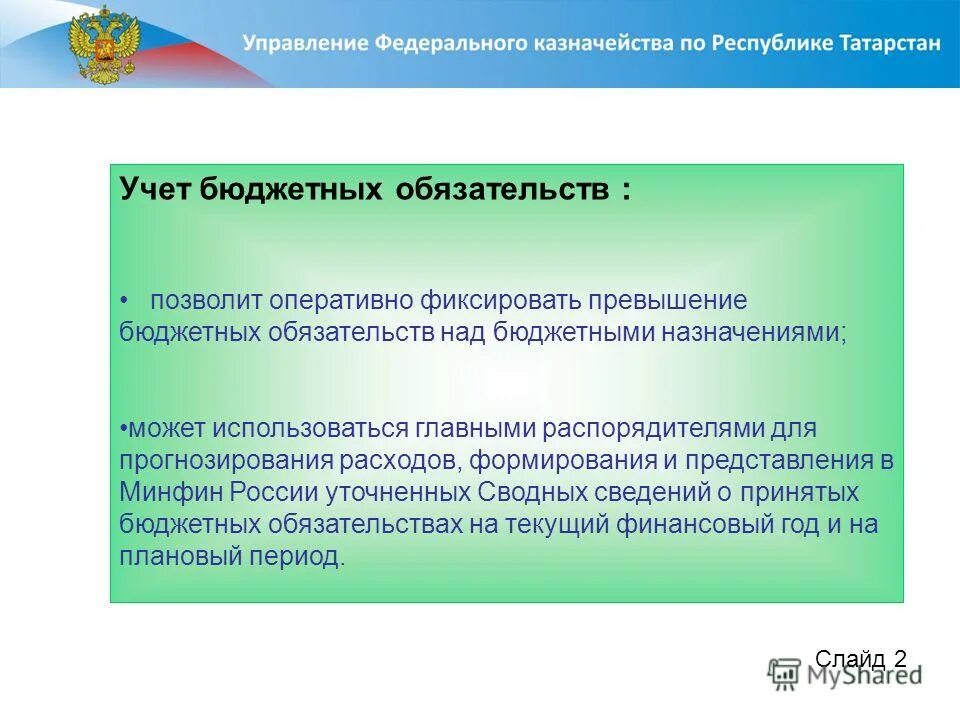 Управление Федерального казначейства по Республике Татарстан

Учет бюджетных обязательств :

• позволит оперативно фиксировать превышение бюджетных обязательств над бюджетными назначениями;

•может использоваться главными распорядителями для прогнозирования расходов, формирования и представления в Минфин России уточненных Сводных сведений о принятых бюджетных обязательствах на текущий финансовый год и на плановый период.

Слайд 2

MyShared